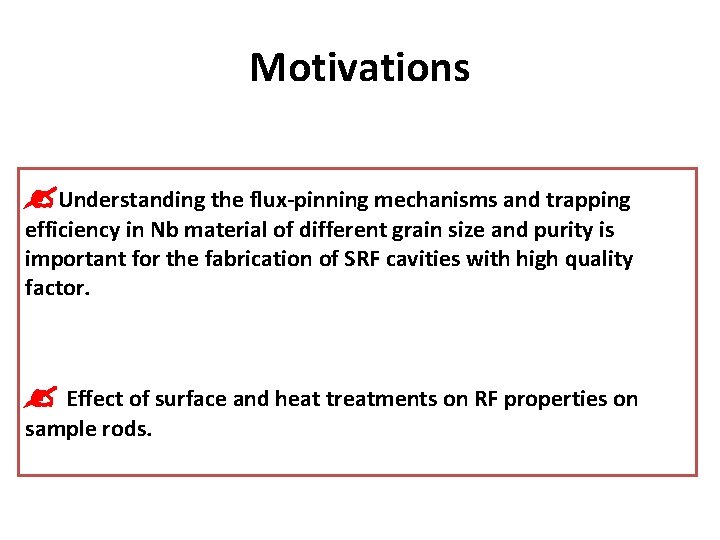 Motivations

Understanding the flux-pinning mechanisms and trapping efficiency in Nb material of different grain size and purity is important for the fabrication of SRF cavities with high quality factor.

Effect of surface and heat treatments on RF properties on sample rods.